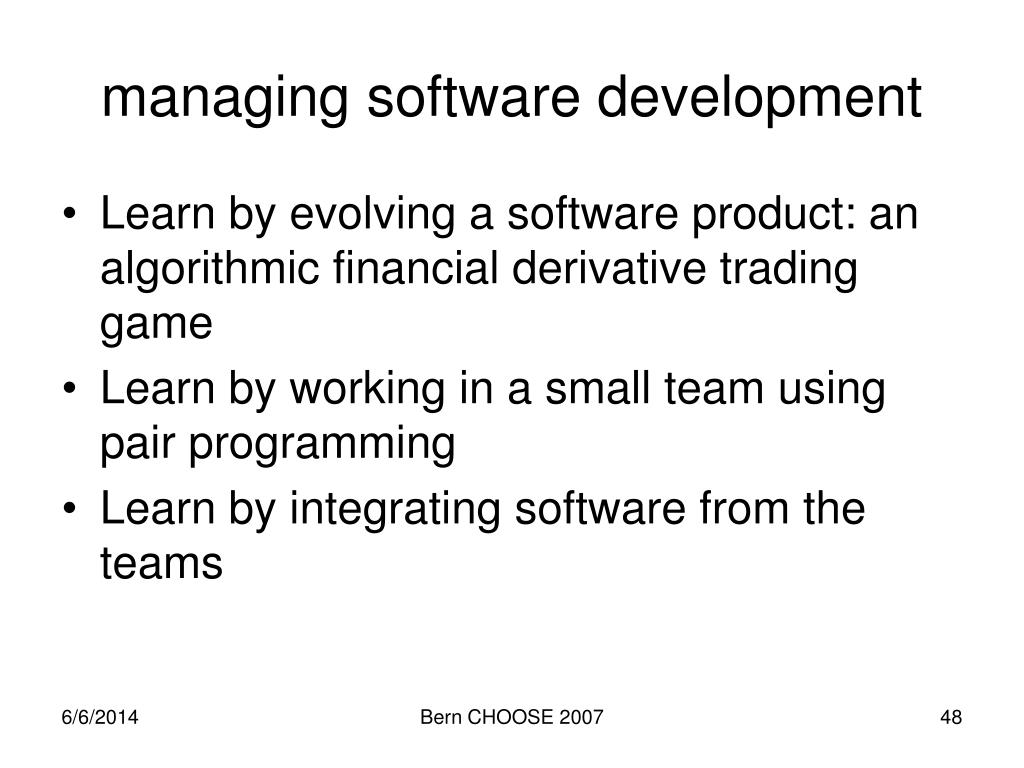 managing software development

• Learn by evolving a software product: an algorithmic financial derivative trading game
• Learn by working in a small team using pair programming
• Learn by integrating software from the teams

6/6/2014

Bern CHOOSE 2007

48